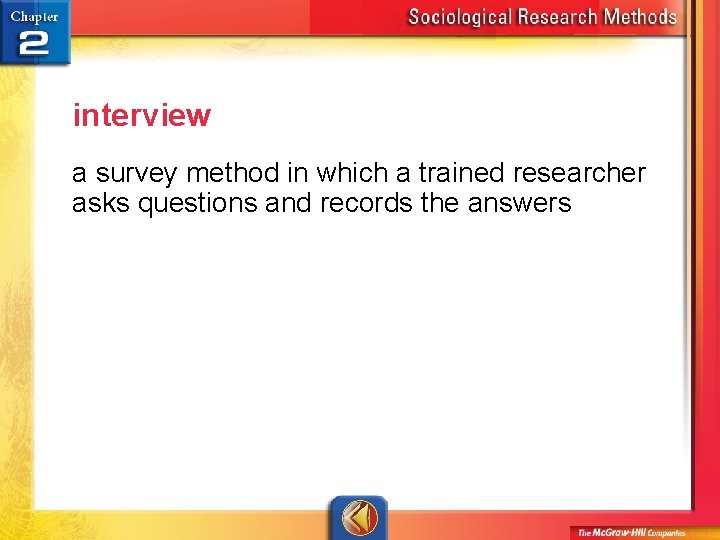 Chapter 2

Sociological Research Methods

interview

a survey method in which a trained researcher asks questions and records the answers

The McGraw-Hill Companies